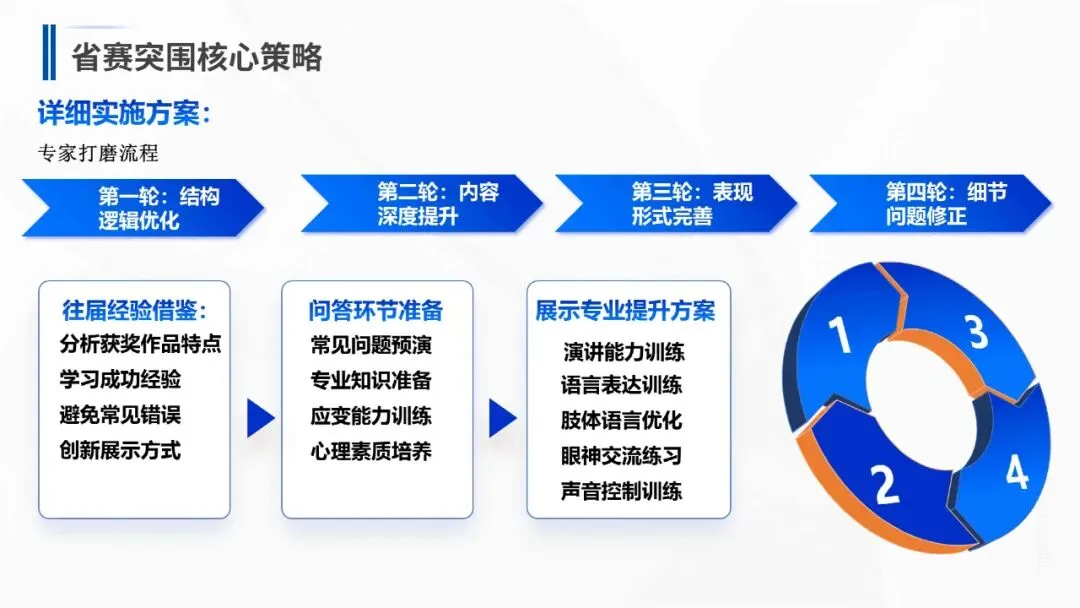 省赛突围核心策略

详细实施方案：

专家打磨流程

第一轮：结构逻辑优化

第二轮：内容深度提升

第三轮：表现形式完善

第四轮：细节问题修正

往届经验借鉴：
分析获奖作品特点
学习成功经验
避免常见错误
创新展示方式

问答环节准备
常见问题预演
专业知识准备
应变能力训练
心理素质培养

展示专业提升方案
演讲能力训练
语言表达训练
肢体语言优化
眼神交流练习
声音控制训练

1
3
2
4